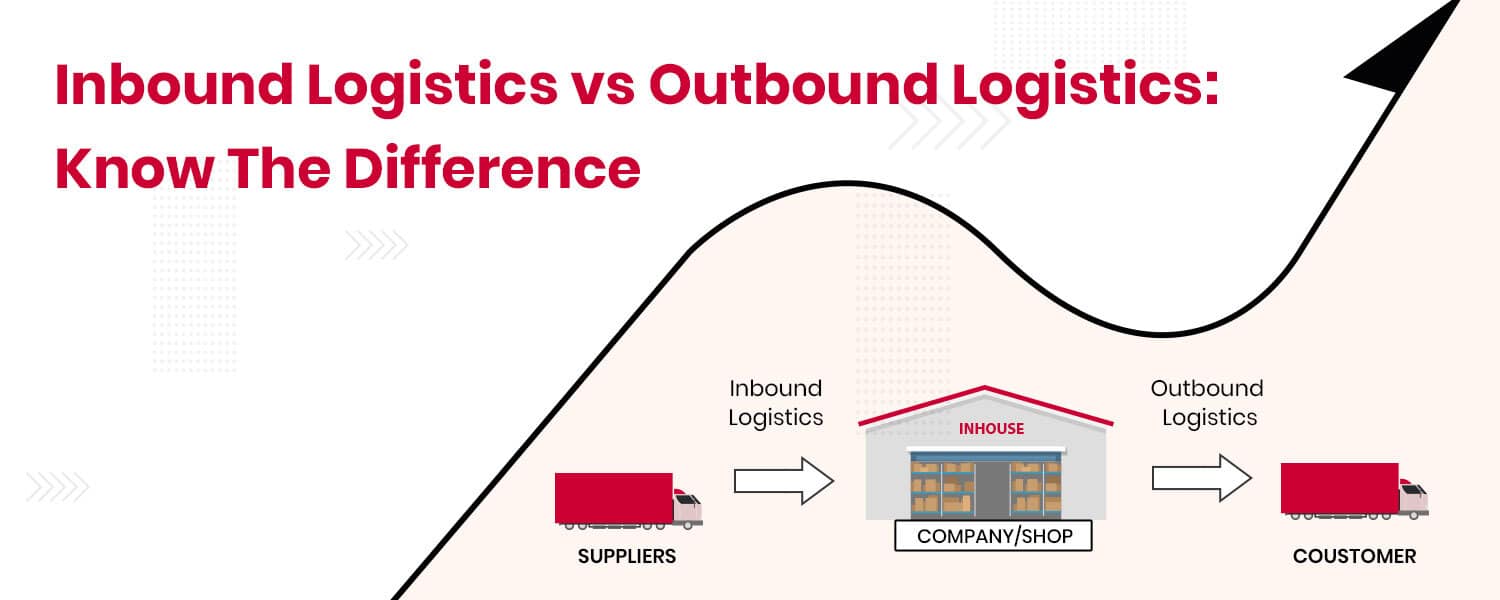 Inbound Logistics vs Outbound Logistics: Know The Difference

Inbound Logistics

INHOUSE

Outbound Logistics

SUPPLIERS

COMPANY/SHOP

COUSTOMER